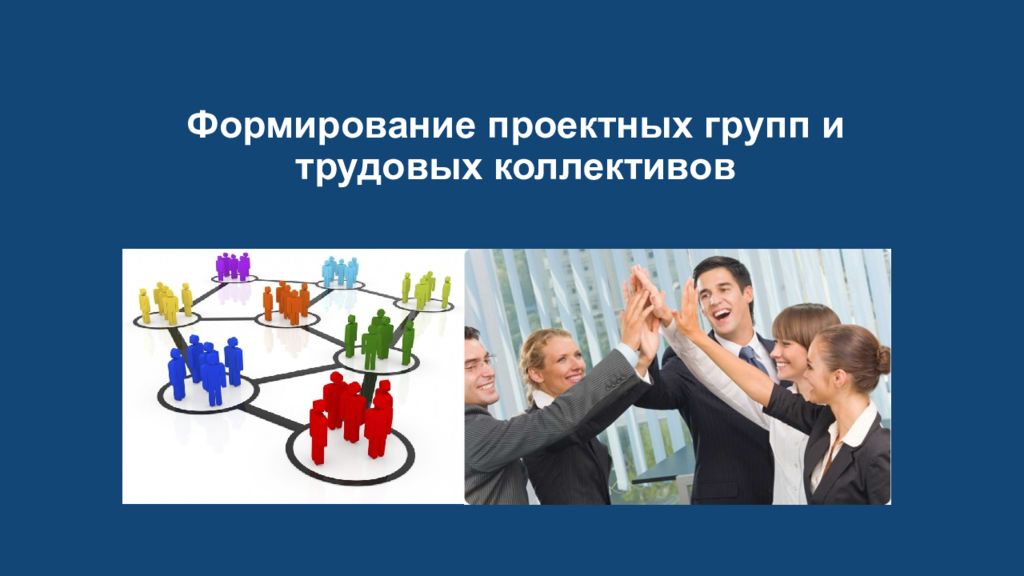 Формирование проектных групп и трудовых коллективов